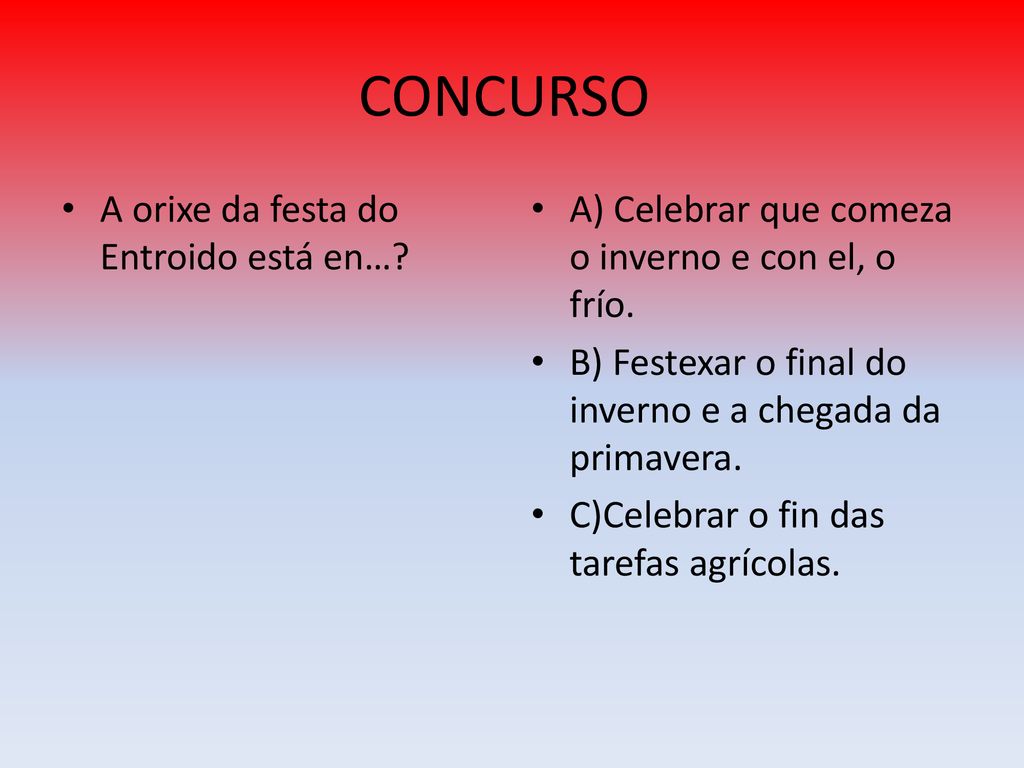 CONCURSO

• A orixe da festa do Entroido está en…?

• A) Celebrar que comeza o inverno e con el, o frío.

• B) Festexar o final do inverno e a chegada da primavera.

• C)Celebrar o fin das tarefas agrícolas.